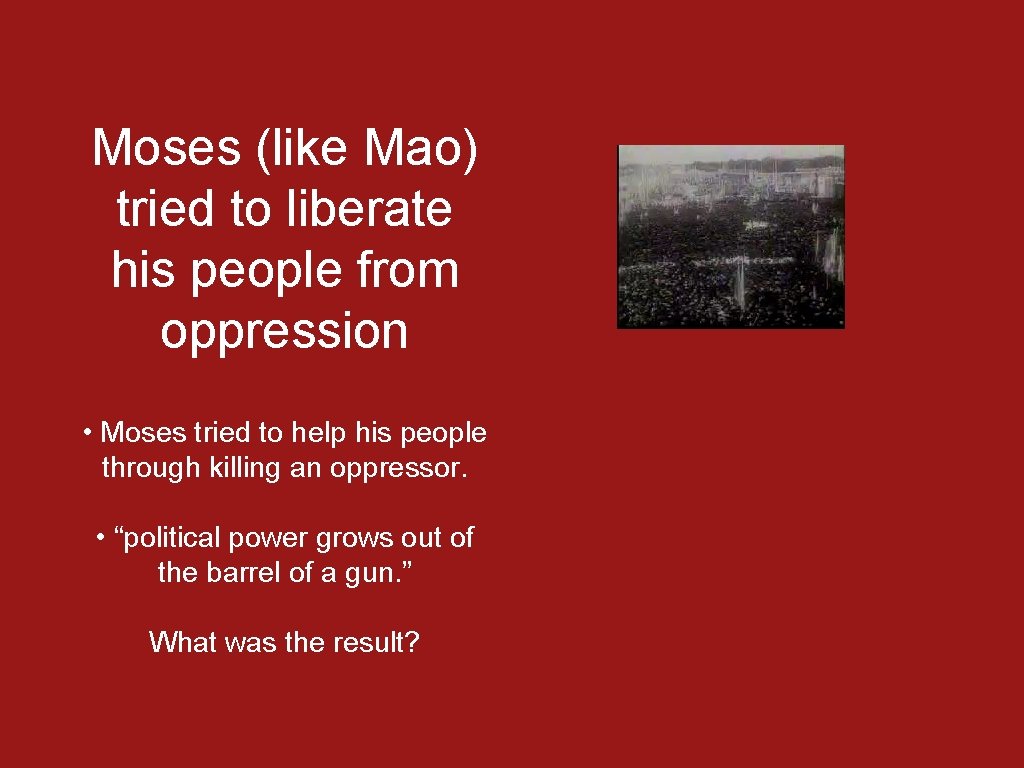 Moses (like Mao) tried to liberate his people from oppression

• Moses tried to help his people through killing an oppressor.

• “political power grows out of the barrel of a gun.”

What was the result?